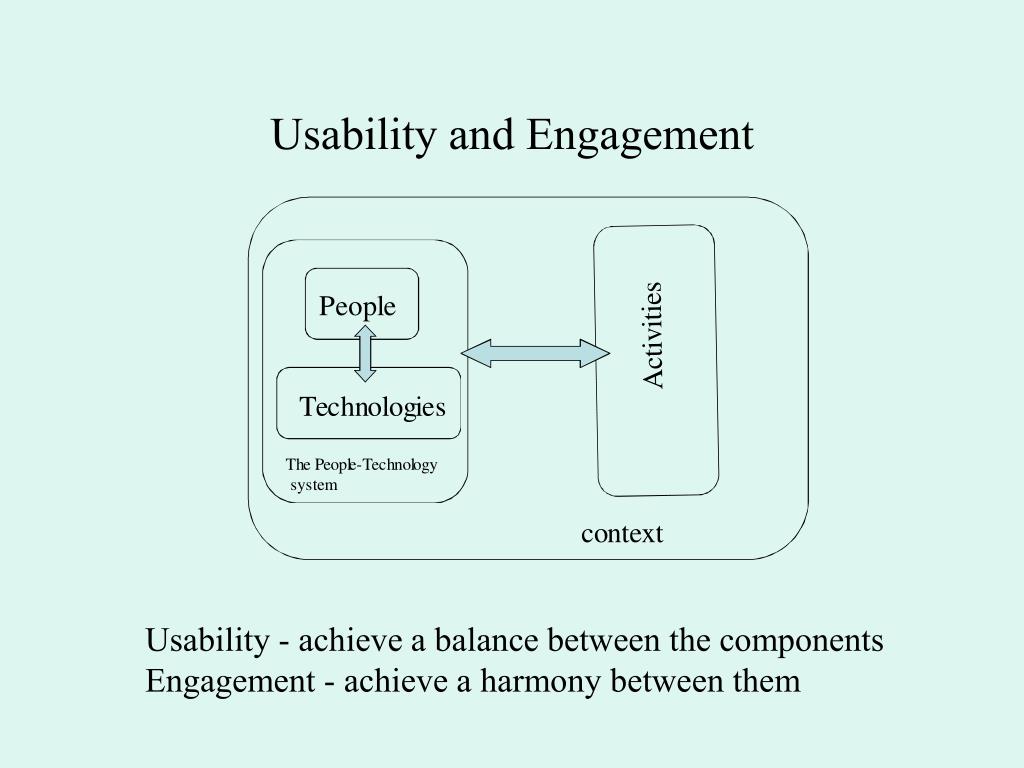 Usability and Engagement

People

Technologies

The People-Technology system

Activities

context

Usability - achieve a balance between the components
Engagement - achieve a harmony between them